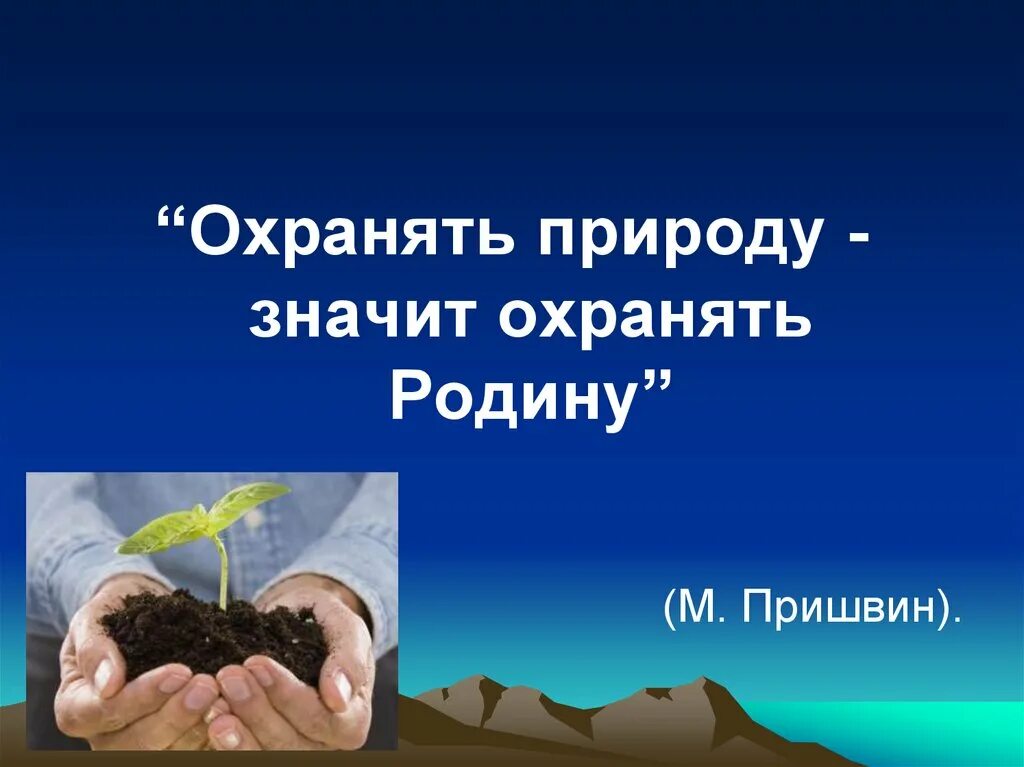 “Охранять природу - значит охранять Родину”

(М. Пришвин).